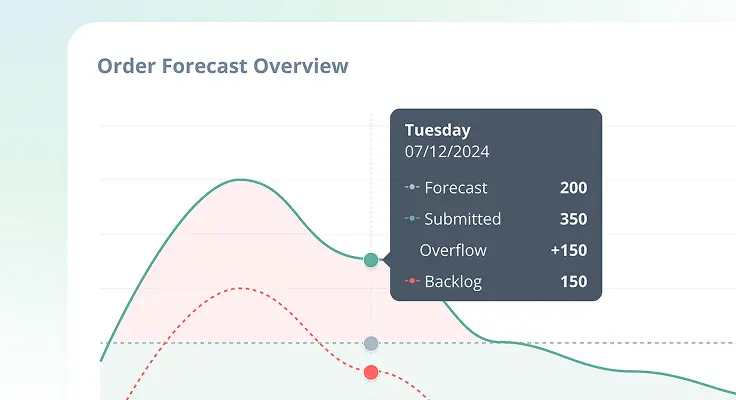 Order Forecast Overview

Tuesday
07/12/2024

Forecast 200
Submitted 350
Overflow +150
Backlog 150